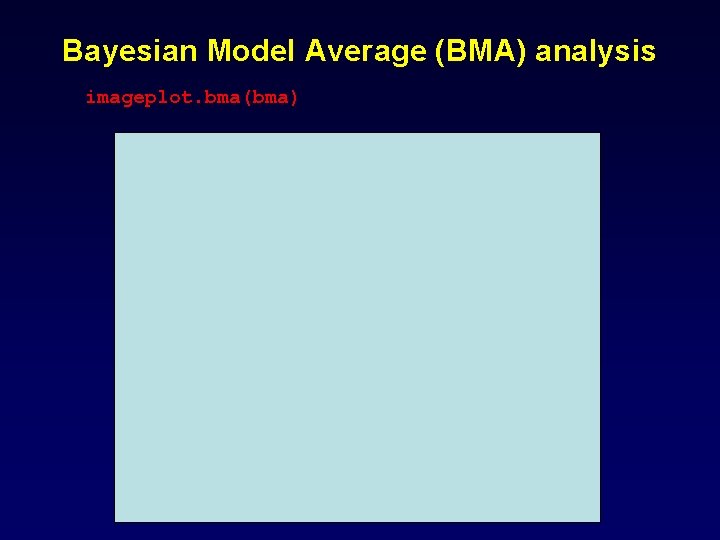 Bayesian Model Average (BMA) analysis

imageplot.bma(bma)